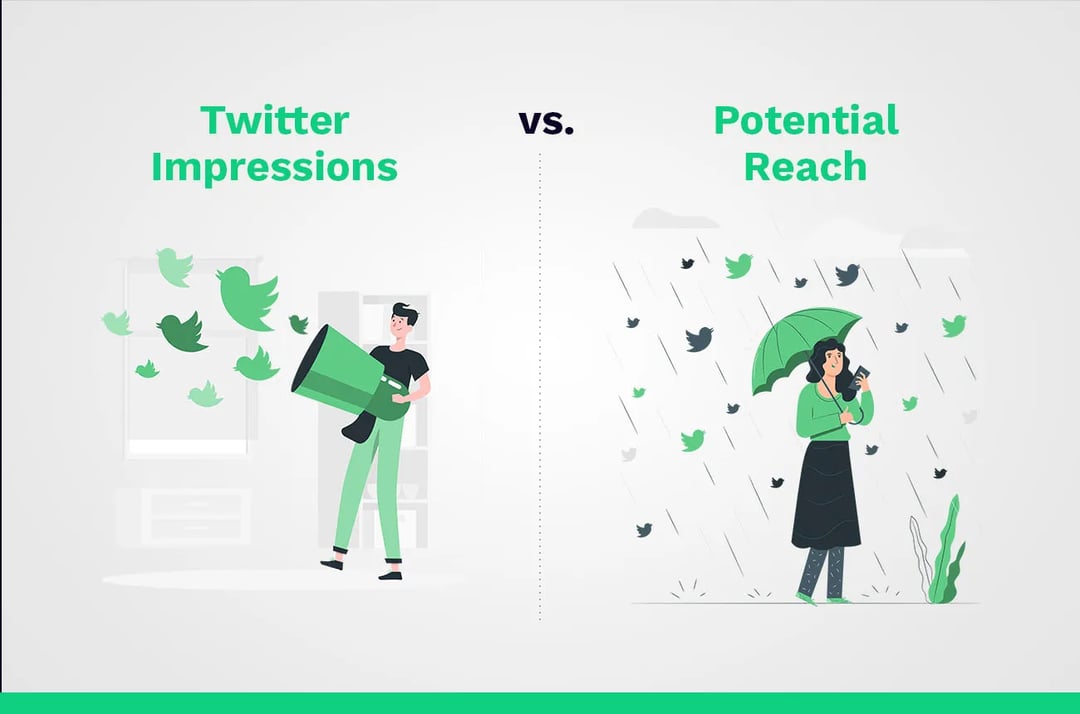 Twitter Impressions

vs.

Potential Reach